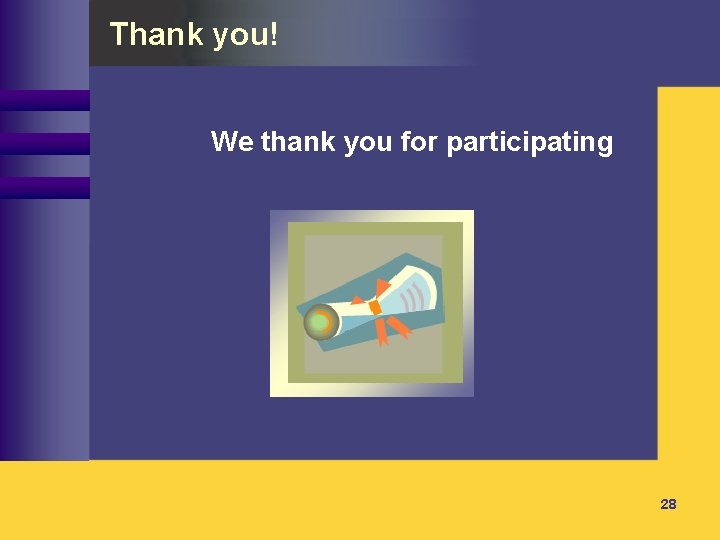 Thank you!

We thank you for participating

28